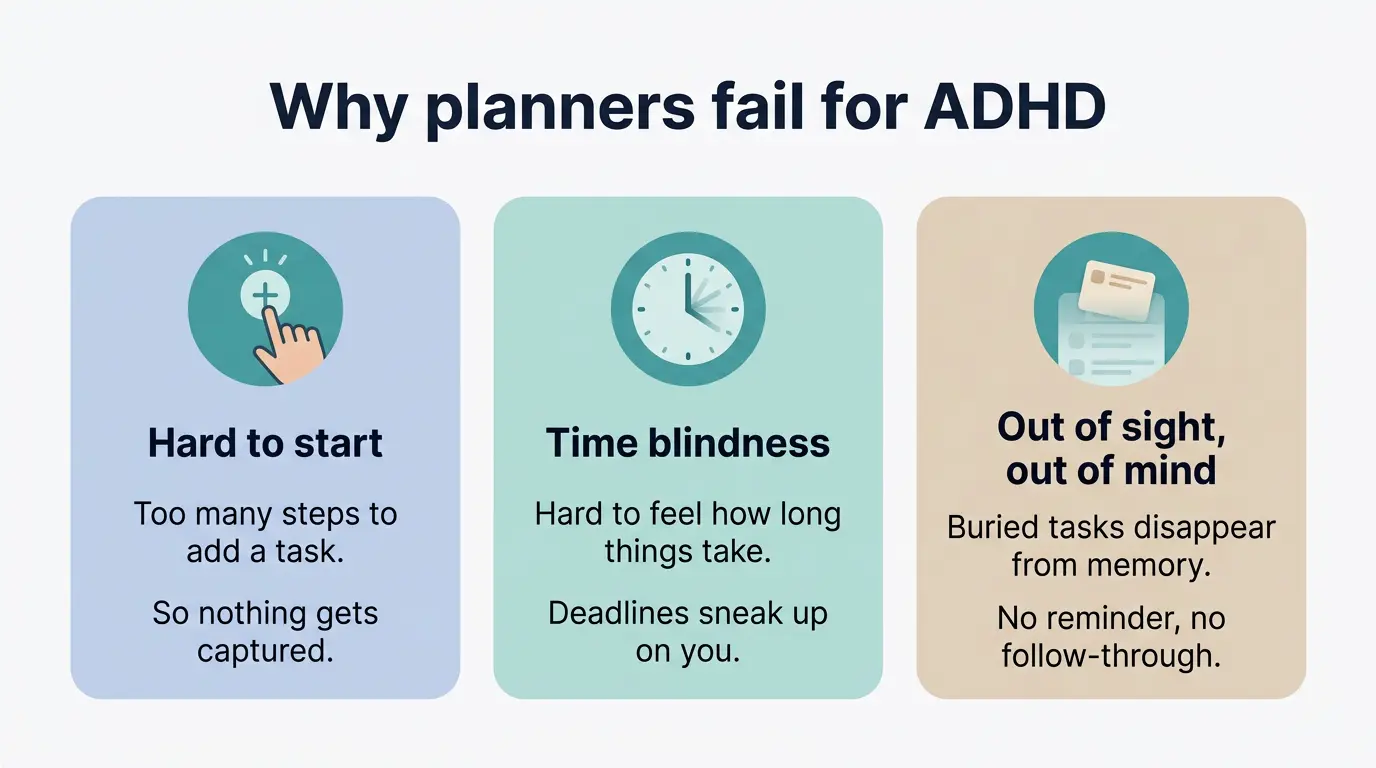 Why planners fail for ADHD

Hard to start

Too many steps to add a task.

So nothing gets captured.

Time blindness

Hard to feel how long things take.

Deadlines sneak up on you.

Out of sight, out of mind

Buried tasks disappear from memory.

No reminder, no follow-through.